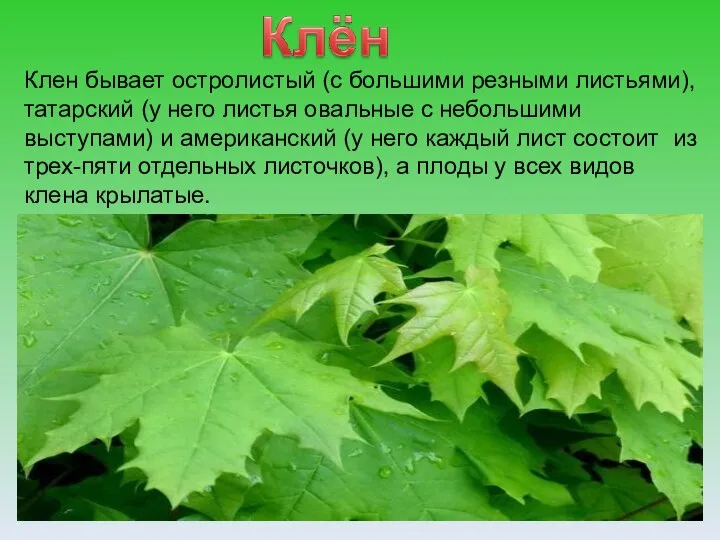 Клён

Клен бывает остролистый (с большими резными листьями), татарский (у него листья овальные с небольшими выступами) и американский (у него каждый лист состоит из трех-пяти отдельных листочков), а плоды у всех видов клена крылатые.